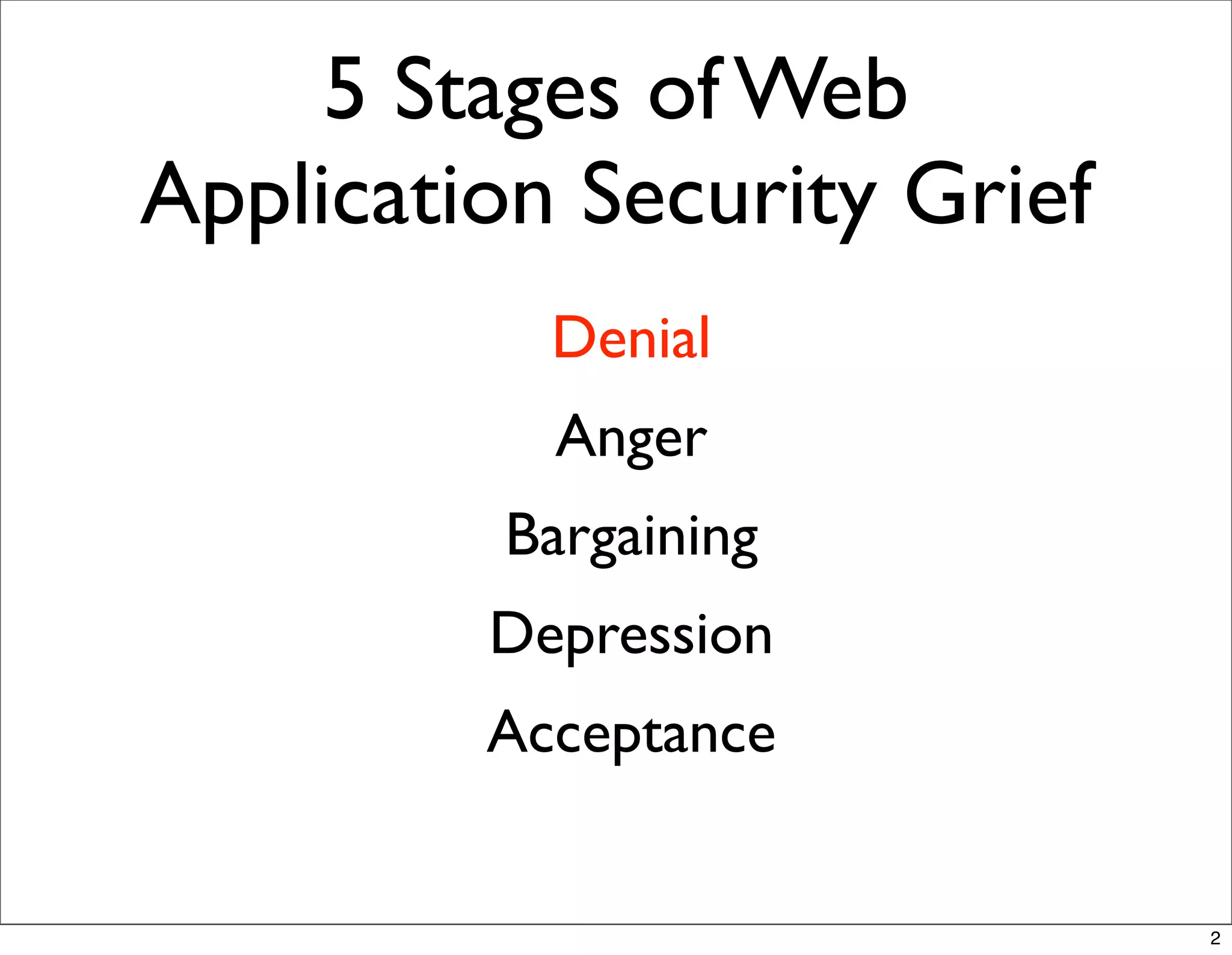 5 Stages of Web Application Security Grief

Denial

Anger

Bargaining

Depression

Acceptance

2